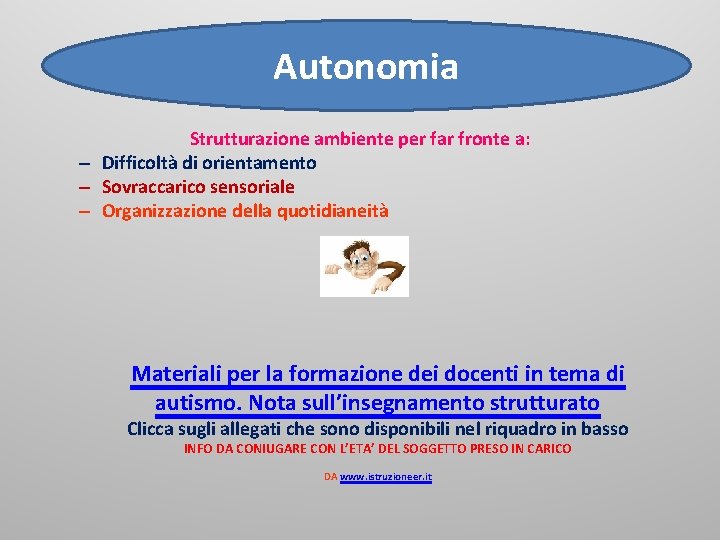 Autonomia

Strutturazione ambiente per far fronte a:
– Difficoltà di orientamento
– Sovraccarico sensoriale
– Organizzazione della quotidianeità

Materiali per la formazione dei docenti in tema di autismo. Nota sull'insegnamento strutturato
Clicca sugli allegati che sono disponibili nel riquadro in basso
INFO DA CONIUGARE CON L'ETA' DEL SOGGETTO PRESO IN CARICO

DA www.istruzioneer.it